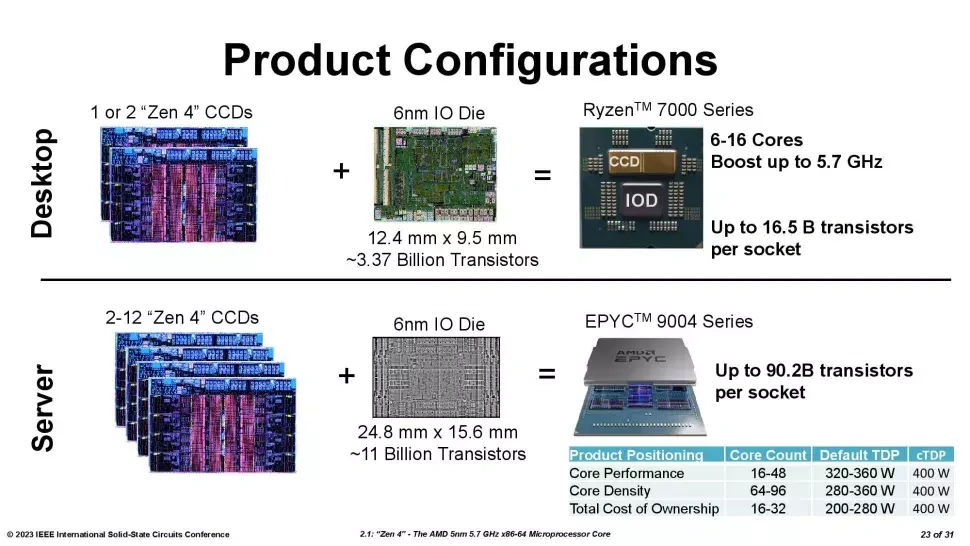 Product Configurations

Desktop

1 or 2 “Zen 4” CCDs

+

6nm IO Die

12.4 mm x 9.5 mm
~3.37 Billion Transistors

=

Ryzen$^{TM}$ 7000 Series

CCD

IOD

6-16 Cores
Boost up to 5.7 GHz

Up to 16.5 B transistors per socket

Server

2-12 “Zen 4” CCDs

+

6nm IO Die

24.8 mm x 15.6 mm
~11 Billion Transistors

=

EPYC$^{TM}$ 9004 Series

AMD EPYC

Up to 90.2B transistors per socket

| Product Positioning | Core Count | Default TDP | cTDP |
|---|---|---|---|
| Core Performance | 16-48 | 320-360 W | 400 W |
| Core Density | 64-96 | 280-360 W | 400 W |
| Total Cost of Ownership | 16-32 | 200-280 W | 400 W |

© 2023 IEEE International Solid-State Circuits Conference

2.1: “Zen 4” - The AMD 5nm 5.7 GHz x86-64 Microprocessor Core

23 of 31